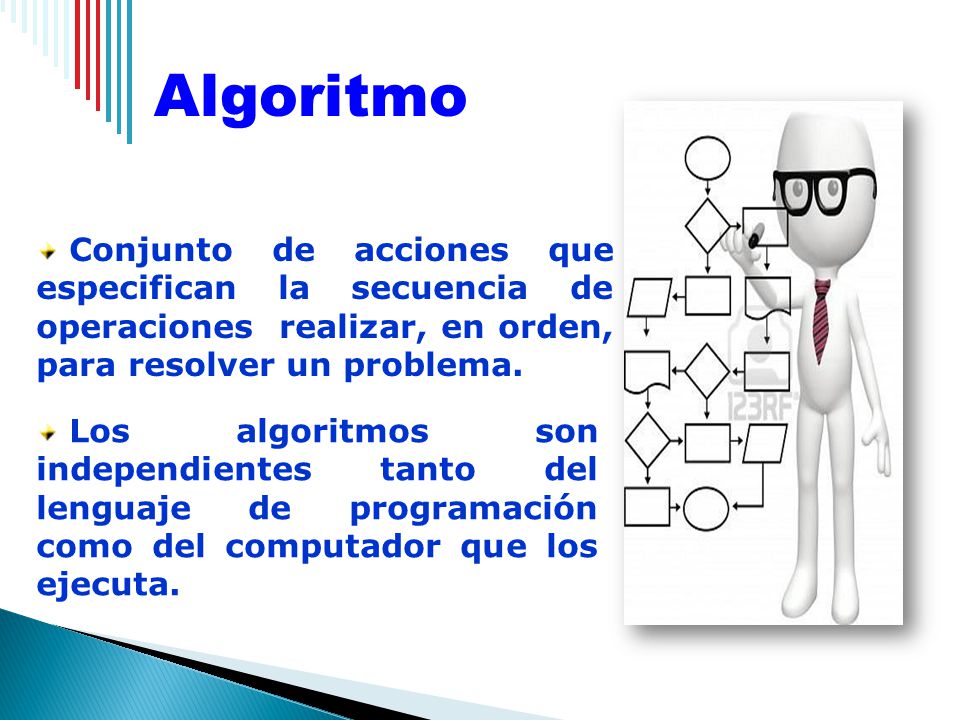 Algoritmo

Conjunto de acciones que especifican la secuencia de operaciones realizar, en orden, para resolver un problema.

Los algoritmos son independientes tanto del lenguaje de programación como del computador que los ejecuta.

123RF